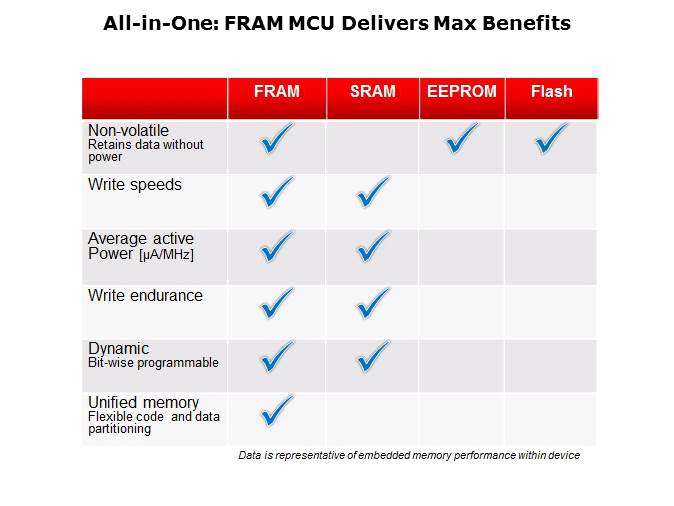 All-in-One: FRAM MCU Delivers Max Benefits

| | FRAM | SRAM | EEPROM | Flash |
|---|---|---|---|---|
| Non-volatile Retains data without power | ✓ | | ✓ | ✓ |
| Write speeds | ✓ | ✓ | | |
| Average active Power [µA/MHz] | ✓ | ✓ | | |
| Write endurance | ✓ | ✓ | | |
| Dynamic Bit-wise programmable | ✓ | ✓ | | |
| Unified memory Flexible code and data partitioning | ✓ | | | |

Data is representative of embedded memory performance within device